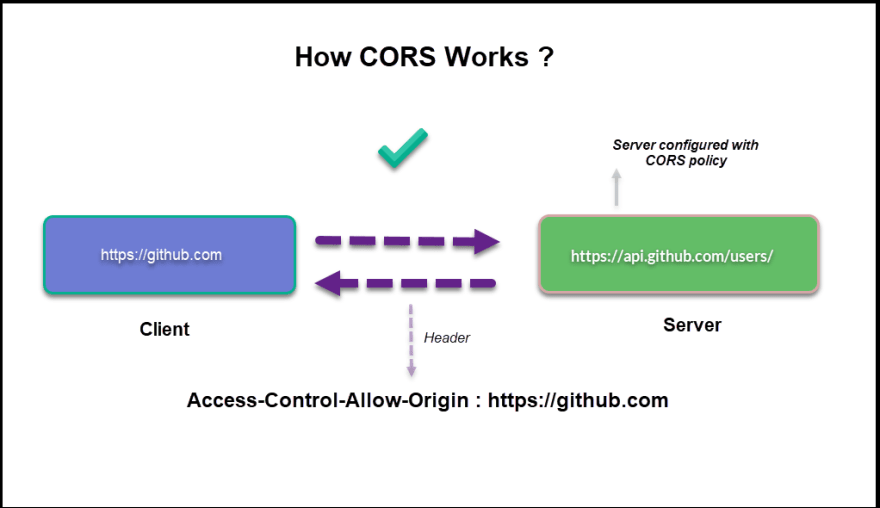 How CORS Works ?

Server configured with CORS policy

https://github.com

https://api.github.com/users/

Client

Server

Header

Access-Control-Allow-Origin : https://github.com